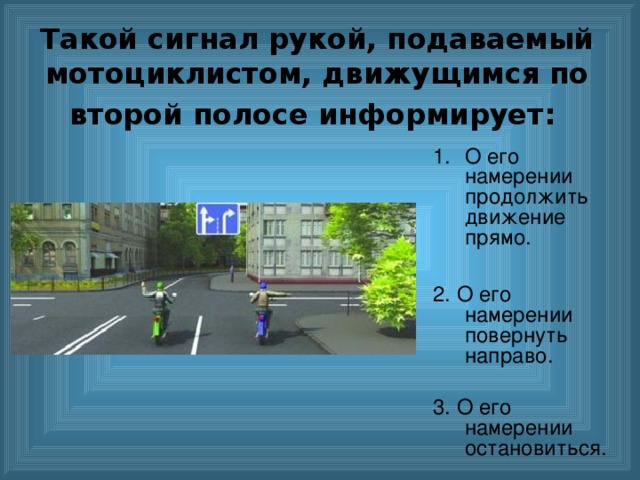 Такой сигнал рукой, подаваемый мотоциклистом, движущимся по второй полосе информирует:

1. О его намерении продолжить движение прямо.

2. О его намерении повернуть направо.

3. О его намерении остановиться.